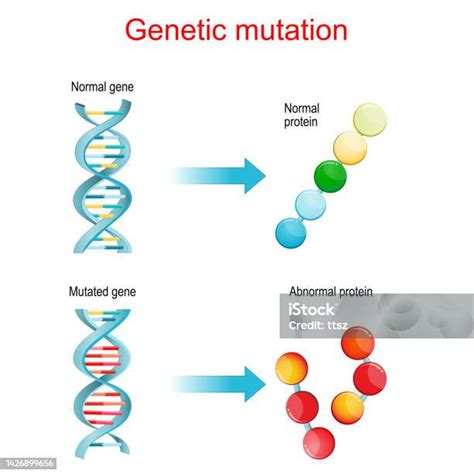 Genetic mutation

Normal gene

Normal protein

Mutated gene

Abnormal protein

iStock
Credit: ttsz

1426899656